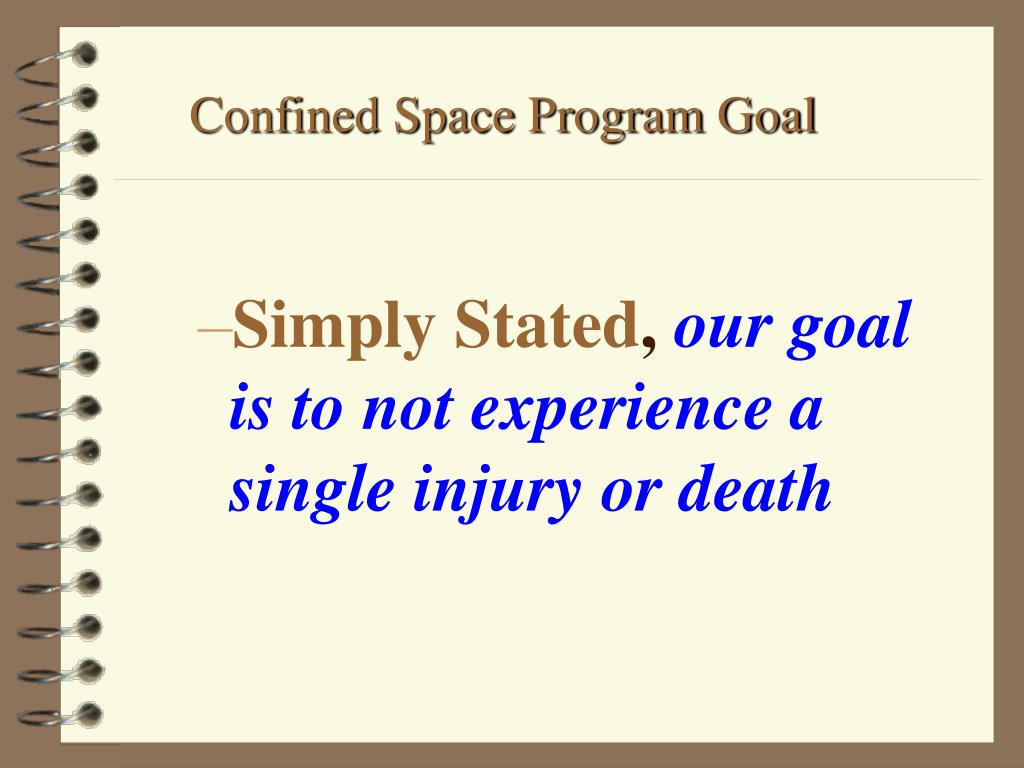 Confined Space Program Goal

–Simply Stated, our goal is to not experience a single injury or death